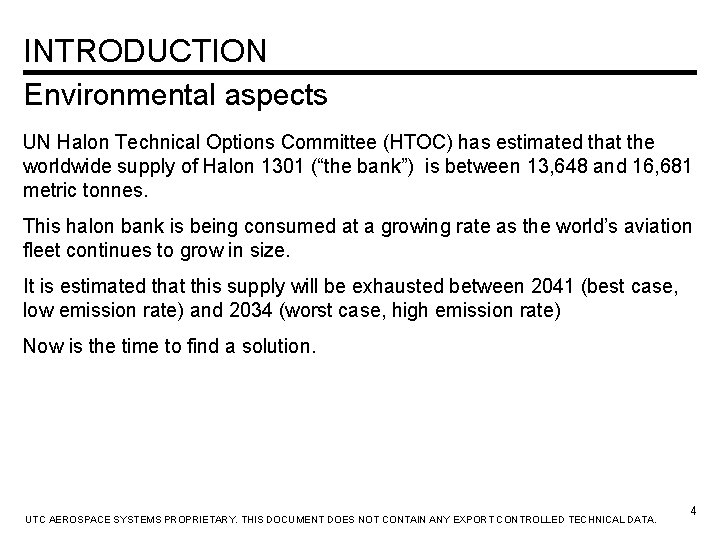 INTRODUCTION

Environmental aspects

UN Halon Technical Options Committee (HTOC) has estimated that the worldwide supply of Halon 1301 (“the bank”) is between 13,648 and 16,681 metric tonnes.

This halon bank is being consumed at a growing rate as the world’s aviation fleet continues to grow in size.

It is estimated that this supply will be exhausted between 2041 (best case, low emission rate) and 2034 (worst case, high emission rate)

Now is the time to find a solution.

UTC AEROSPACE SYSTEMS PROPRIETARY. THIS DOCUMENT DOES NOT CONTAIN ANY EXPORT CONTROLLED TECHNICAL DATA.

4